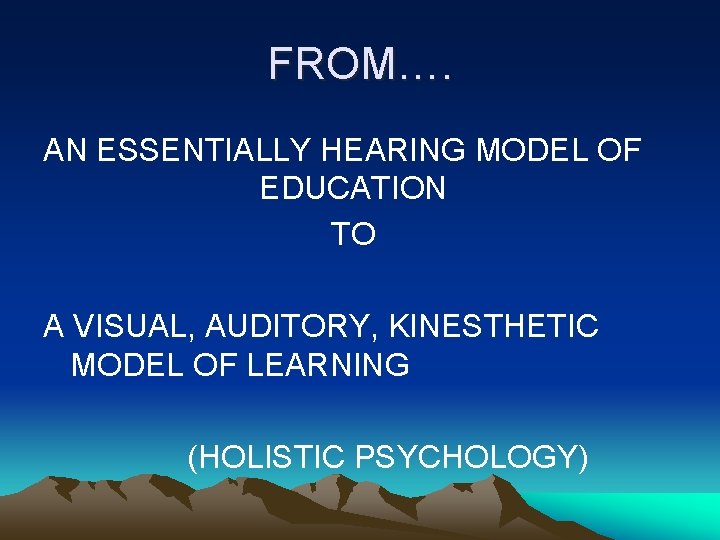 FROM….

AN ESSENTIALLY HEARING MODEL OF EDUCATION

TO

A VISUAL, AUDITORY, KINESTHETIC MODEL OF LEARNING

(HOLISTIC PSYCHOLOGY)